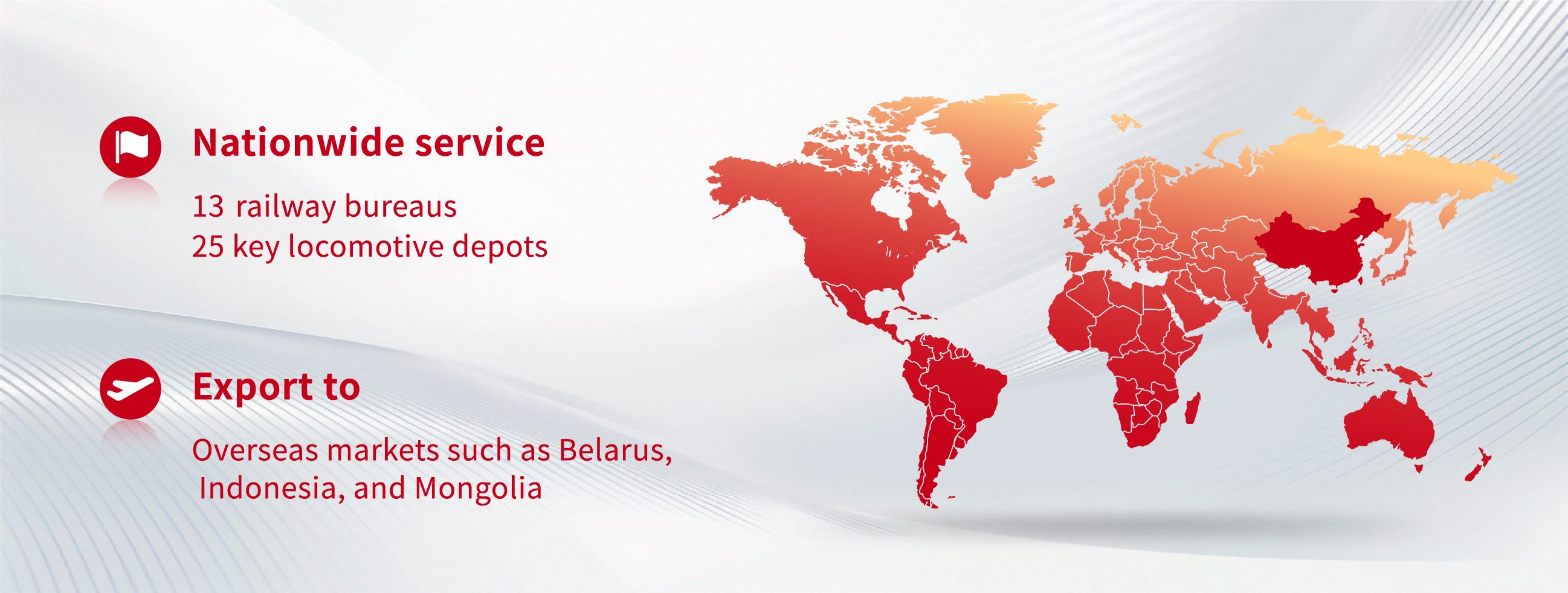 Nationwide service

13 railway bureaus
25 key locomotive depots

Export to

Overseas markets such as Belarus, Indonesia, and Mongolia